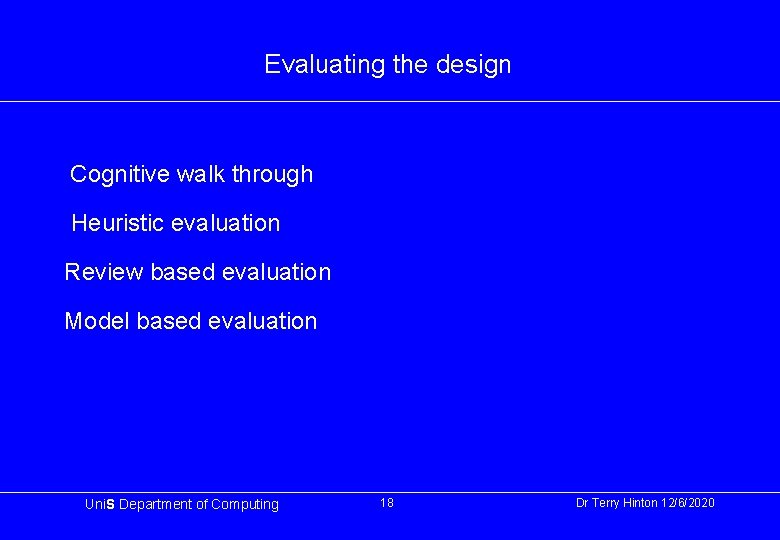 Evaluating the design

Cognitive walk through

Heuristic evaluation

Review based evaluation

Model based evaluation

UniS Department of Computing

18

Dr Terry Hinton 12/6/2020